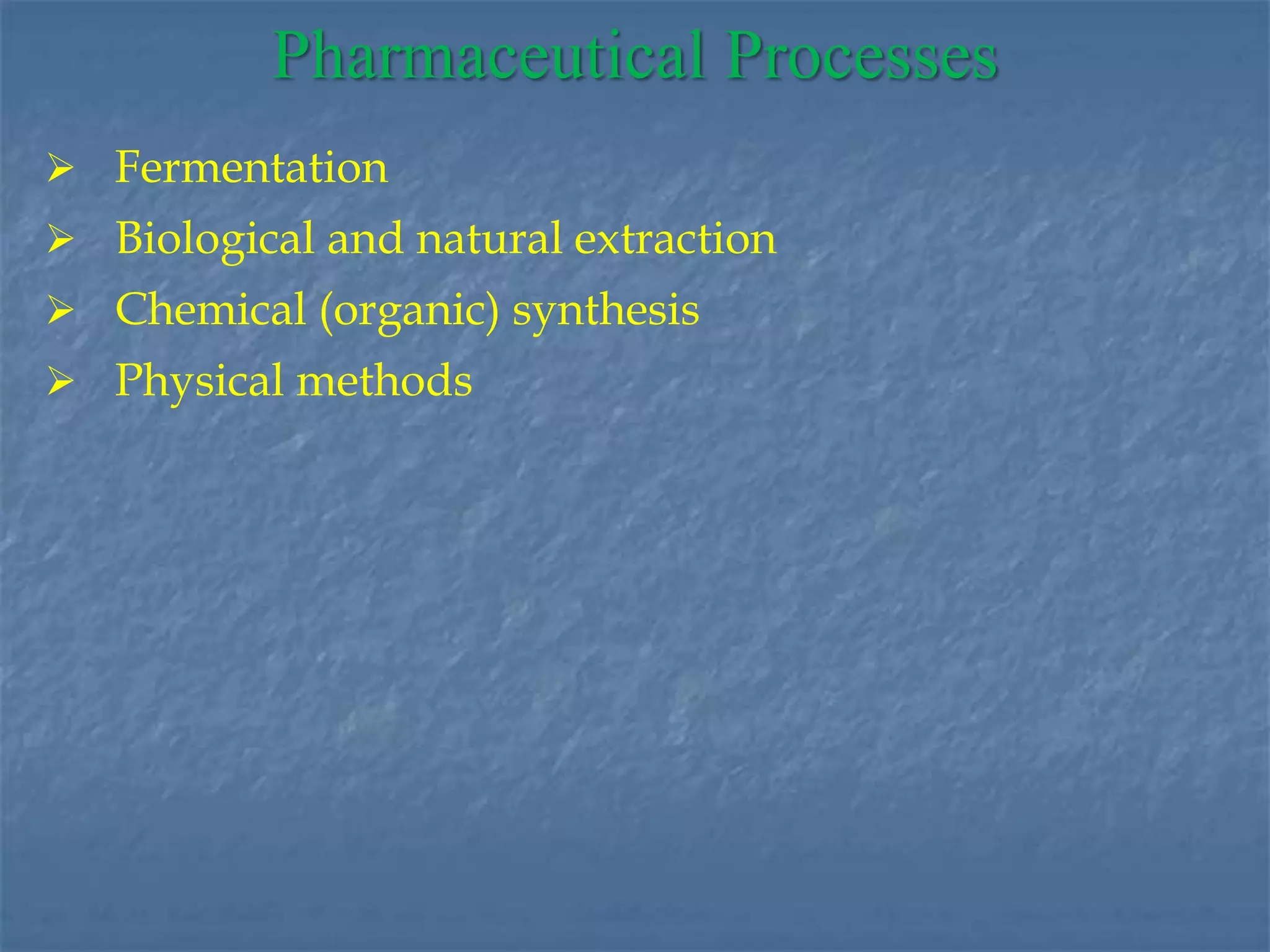 Pharmaceutical Processes

➢ Fermentation
➢ Biological and natural extraction
➢ Chemical (organic) synthesis
➢ Physical methods